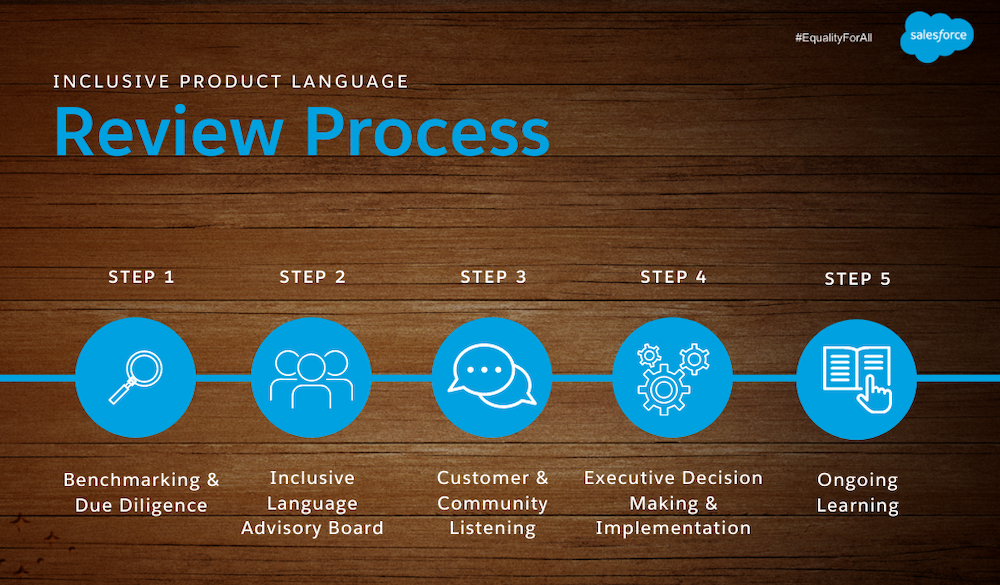 #EqualityForAll

salesforce

INCLUSIVE PRODUCT LANGUAGE

Review Process

STEP 1

Benchmarking & Due Diligence

STEP 2

Inclusive Language Advisory Board

STEP 3

Customer & Community Listening

STEP 4

Executive Decision Making & Implementation

STEP 5

Ongoing Learning